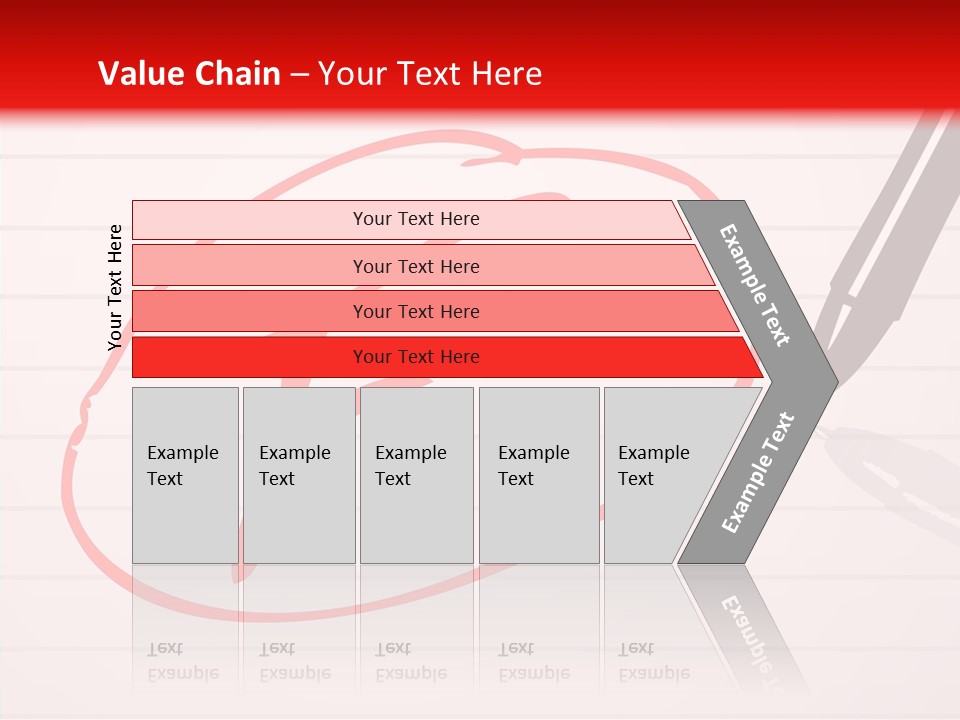 Value Chain – Your Text Here

Your Text Here

Your Text Here

Your Text Here

Your Text Here

Your Text Here

Example Text

Example Text

Example Text

Example Text

Example Text

Example Text

Example Text